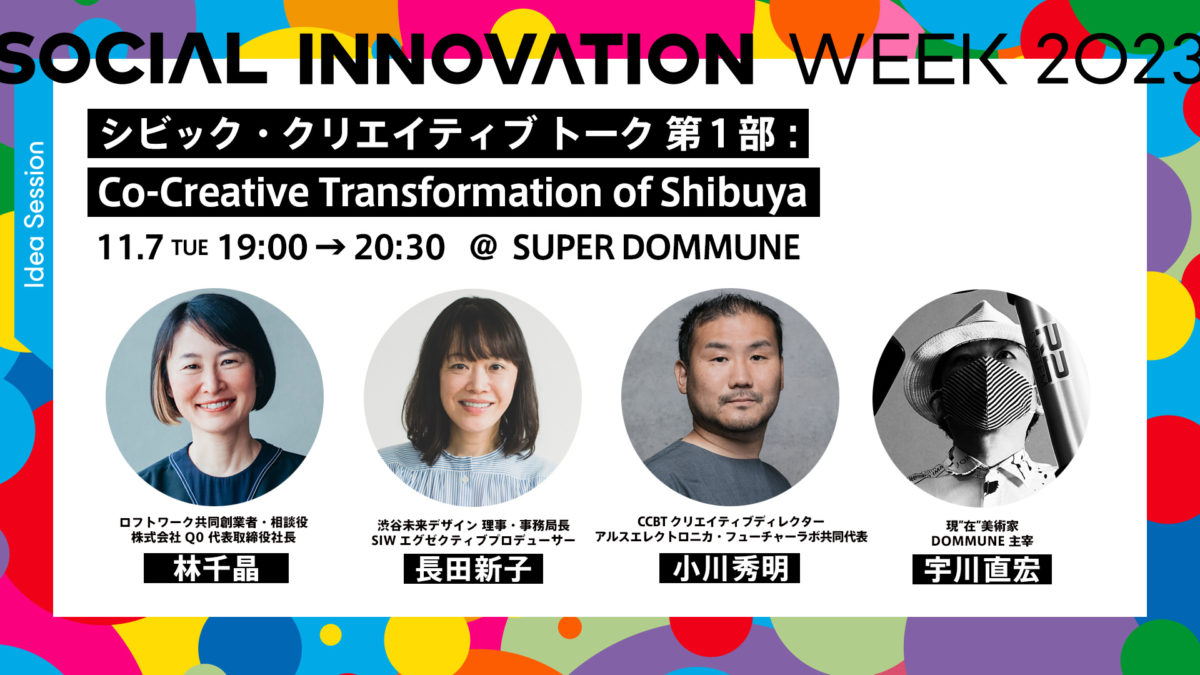 SOCIAL INNOVATION WEEK 2023

Idea Session

シビック・クリエイティブ トーク 第1部：
Co-Creative Transformation of Shibuya

11.7 TUE 19:00 → 20:30 @ SUPER DOMMUNE

ロフトワーク共同創業者・相談役
株式会社 Q0 代表取締役社長
林千晶

渋谷未来デザイン 理事・事務局長
SIW エグゼクティブプロデューサー
長田新子

CCBT クリエイティブディレクター
アルスエレクトロニカ・フューチャーラボ共同代表
小川秀明

現"在"美術家
DOMMUNE 主宰
宇川直宏